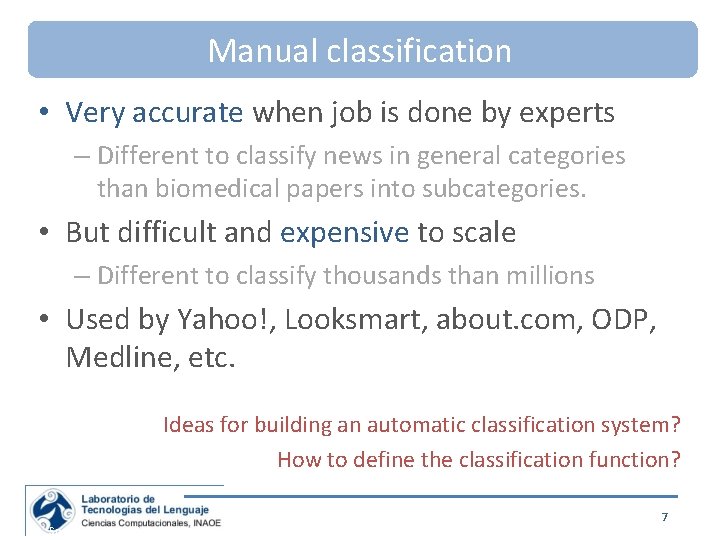 Manual classification

• Very accurate when job is done by experts

– Different to classify news in general categories than biomedical papers into subcategories.

• But difficult and expensive to scale

– Different to classify thousands than millions

• Used by Yahoo!, Looksmart, about.com, ODP, Medline, etc.

Ideas for building an automatic classification system?

How to define the classification function?

Laboratorio de Tecnologías del Lenguaje
Ciencias Computacionales, INAOE

7